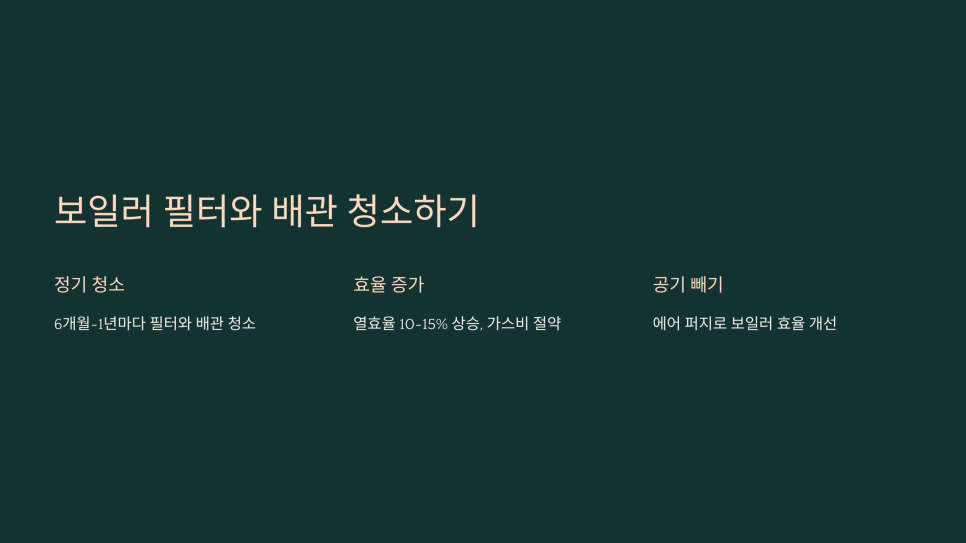 보일러 필터와 배관 청소하기

정기 청소

6개월-1년마다 필터와 배관 청소

효율 증가

열효율 10-15% 상승, 가스비 절약

공기 빼기

에어 퍼지로 보일러 효율 개선